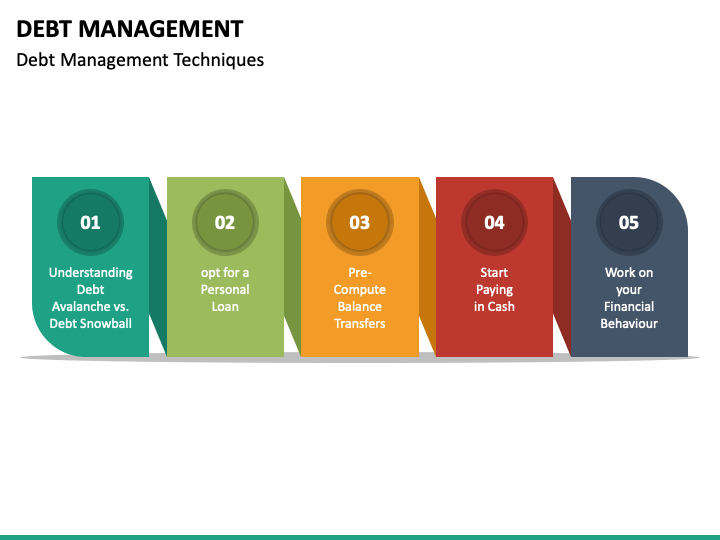 DEBT MANAGEMENT

Debt Management Techniques

01
Understanding Debt Avalanche vs. Debt Snowball

02
opt for a Personal Loan

03
Pre-Compute Balance Transfers

04
Start Paying in Cash

05
Work on your Financial Behaviour